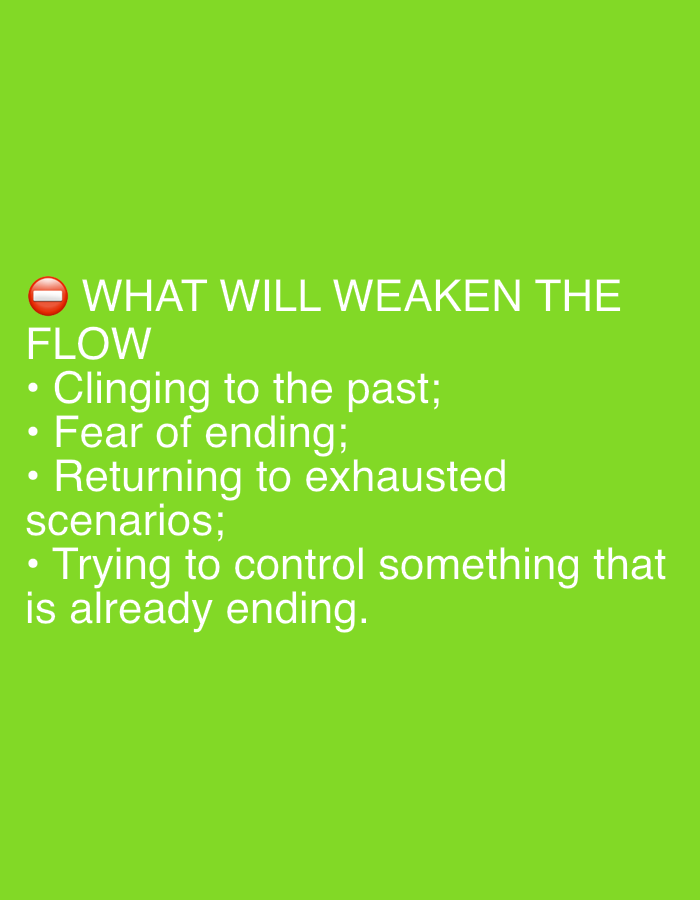 ⛔ WHAT WILL WEAKEN THE FLOW
• Clinging to the past;
• Fear of ending;
• Returning to exhausted scenarios;
• Trying to control something that is already ending.